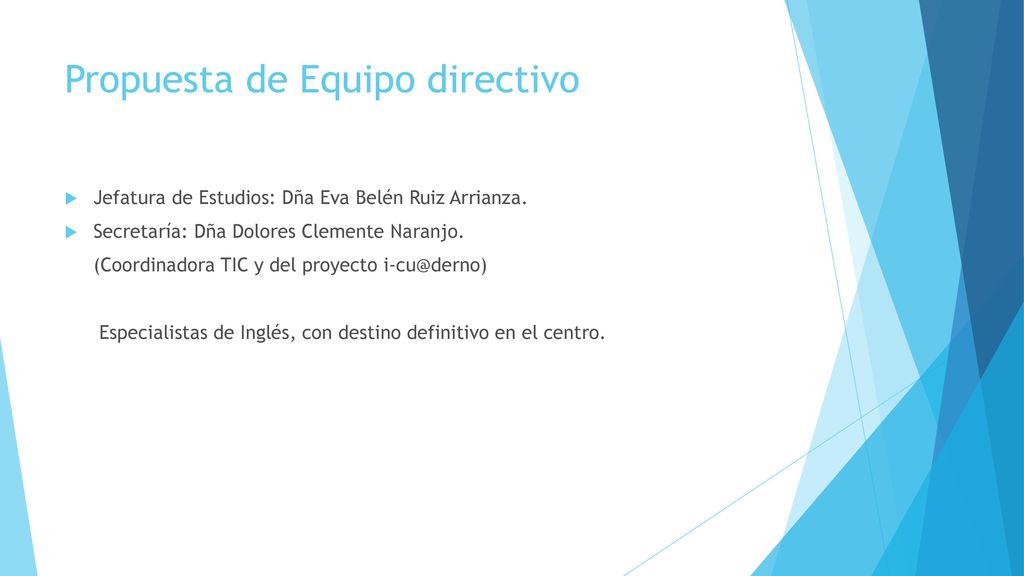 Propuesta de Equipo directivo

Jefatura de Estudios: Dña Eva Belén Ruiz Arrianza.

Secretaría: Dña Dolores Clemente Naranjo.
(Coordinadora TIC y del proyecto i-cu@derno)

Especialistas de Inglés, con destino definitivo en el centro.